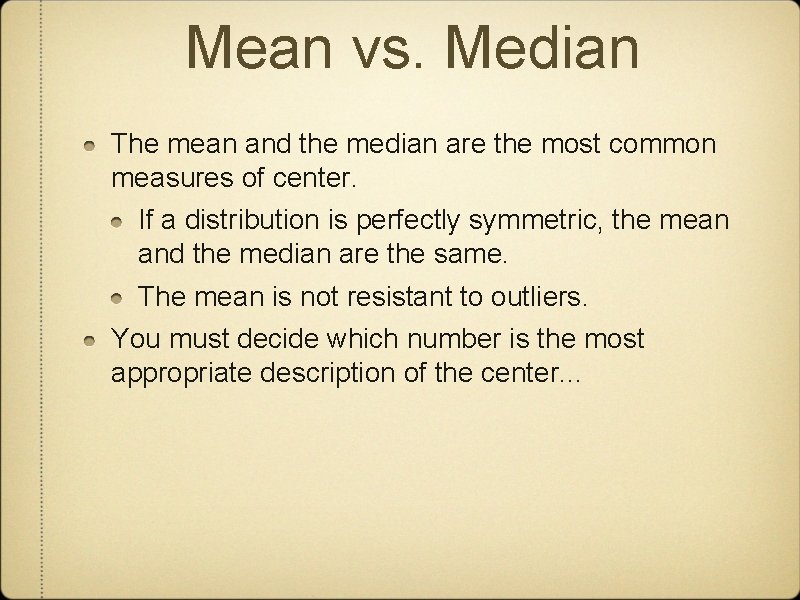 Mean vs. Median

The mean and the median are the most common measures of center.

If a distribution is perfectly symmetric, the mean and the median are the same.

The mean is not resistant to outliers.

You must decide which number is the most appropriate description of the center...